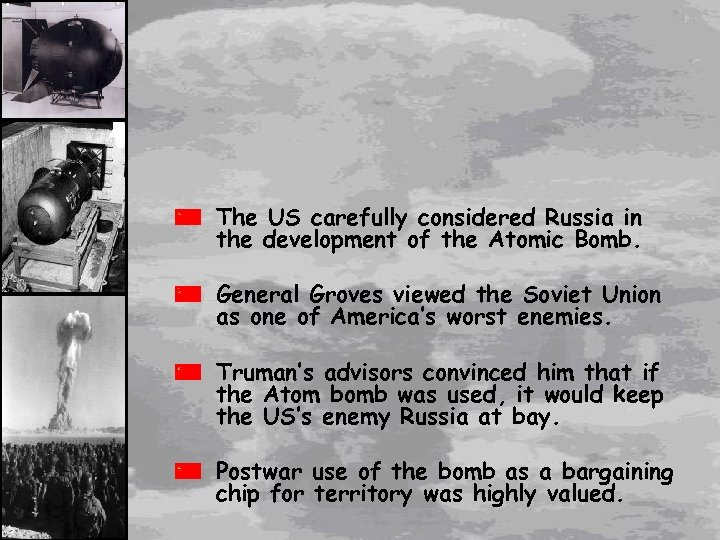 The US carefully considered Russia in the development of the Atomic Bomb.

General Groves viewed the Soviet Union as one of America's worst enemies.

Truman's advisors convinced him that if the Atom bomb was used, it would keep the US's enemy Russia at bay.

Postwar use of the bomb as a bargaining chip for territory was highly valued.